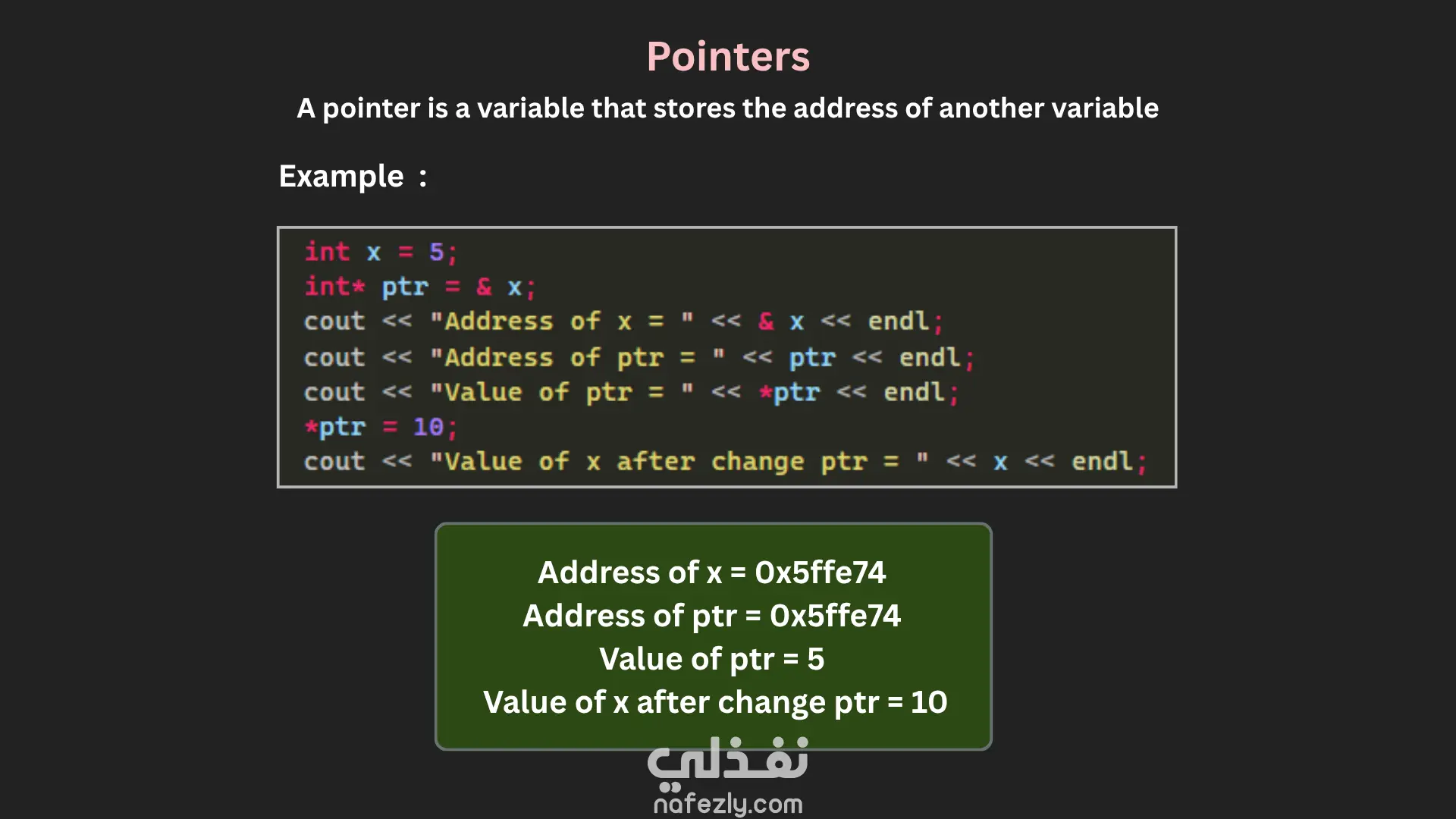 Pointers

A pointer is a variable that stores the address of another variable

Example :

int x = 5;
int* ptr = & x;
cout << "Address of x = " << & x << endl;
cout << "Address of ptr = " << ptr << endl;
cout << "Value of ptr = " << *ptr << endl;
*ptr = 10;
cout << "Value of x after change ptr = " << x << endl;

Address of x = 0x5ffe74
Address of ptr = 0x5ffe74
Value of ptr = 5
Value of x after change ptr = 10

نفذلي
nafezly.com